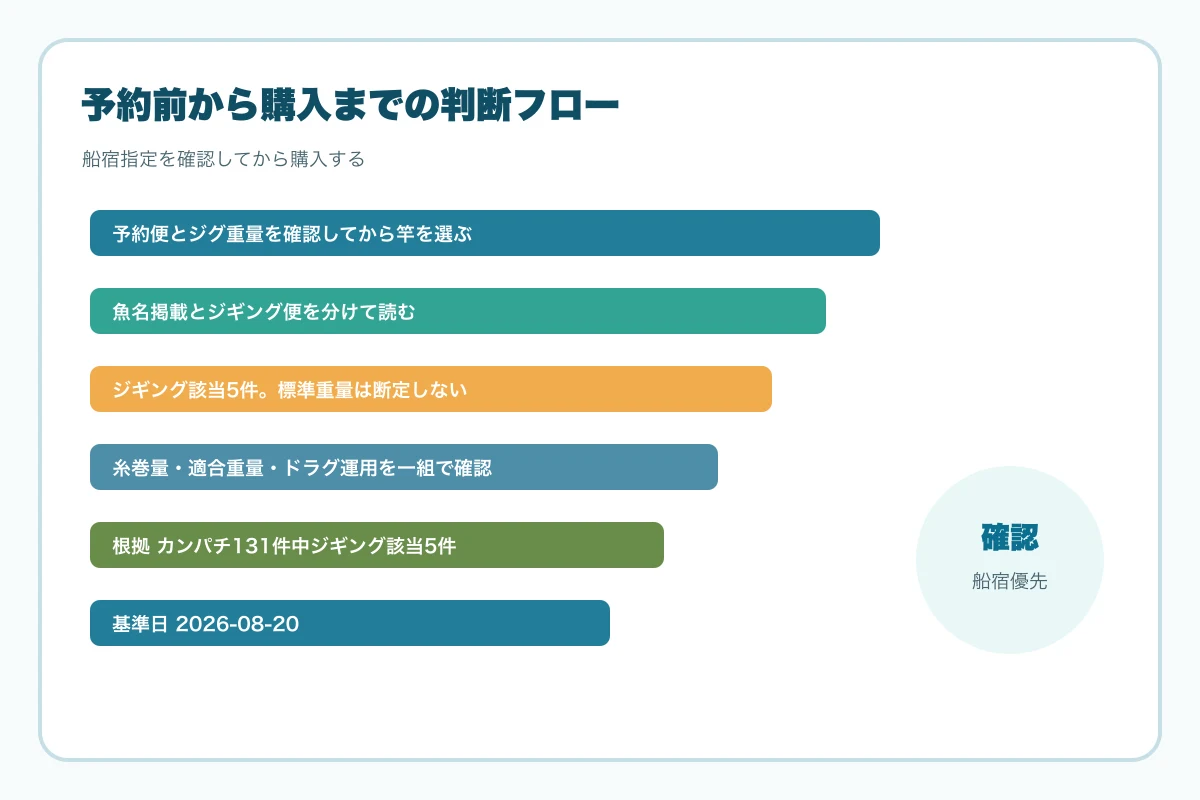 予約前から購入までの判断フロー

船宿指定を確認してから購入する

予約便とジグ重量を確認してから竿を選ぶ

魚名掲載とジギング便を分けて読む

ジギング該当5件。標準重量は断定しない

糸巻量・適合重量・ドラグ運用を一組で確認

根拠 カンパチ131件中ジギング該当5件

基準日 2026-08-20

確認

船宿優先